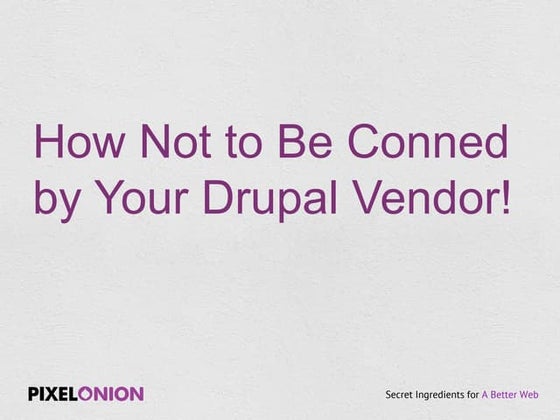 How Not to Be Conned by Your Drupal Vendor!

PIXELONION

Secret Ingredients for A Better Web